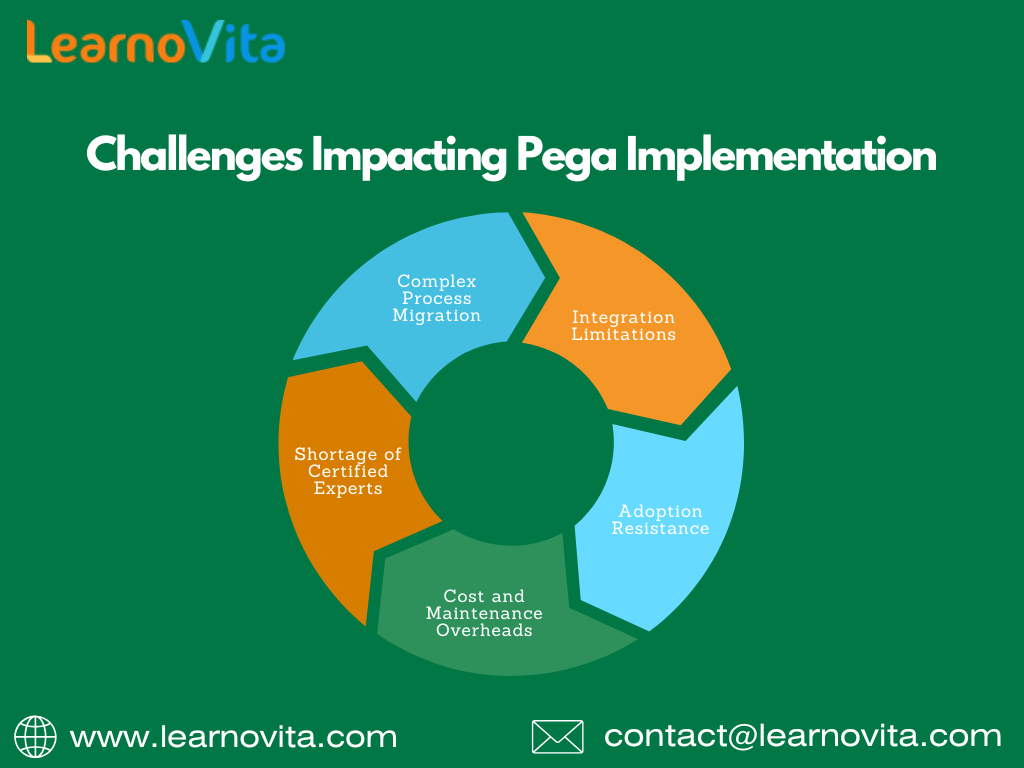 LearnoVita

Challenges Impacting Pega Implementation

Complex Process Migration

Integration Limitations

Adoption Resistance

Cost and Maintenance Overheads

Shortage of Certified Experts

www.learnovita.com

contact@learnovita.com